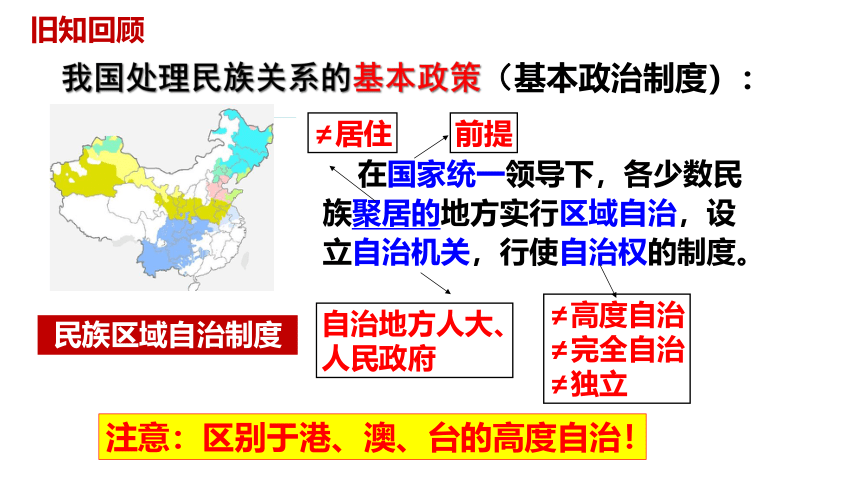 旧知回顾

我国处理民族关系的基本政策（基本政治制度）：

≠居住

前提

在国家统一领导下，各少数民族聚居的地方实行区域自治，设立自治机关，行使自治权的制度。

民族区域自治制度

自治地方人大、人民政府

≠高度自治
≠完全自治
≠独立

注意：区别于港、澳、台的高度自治！